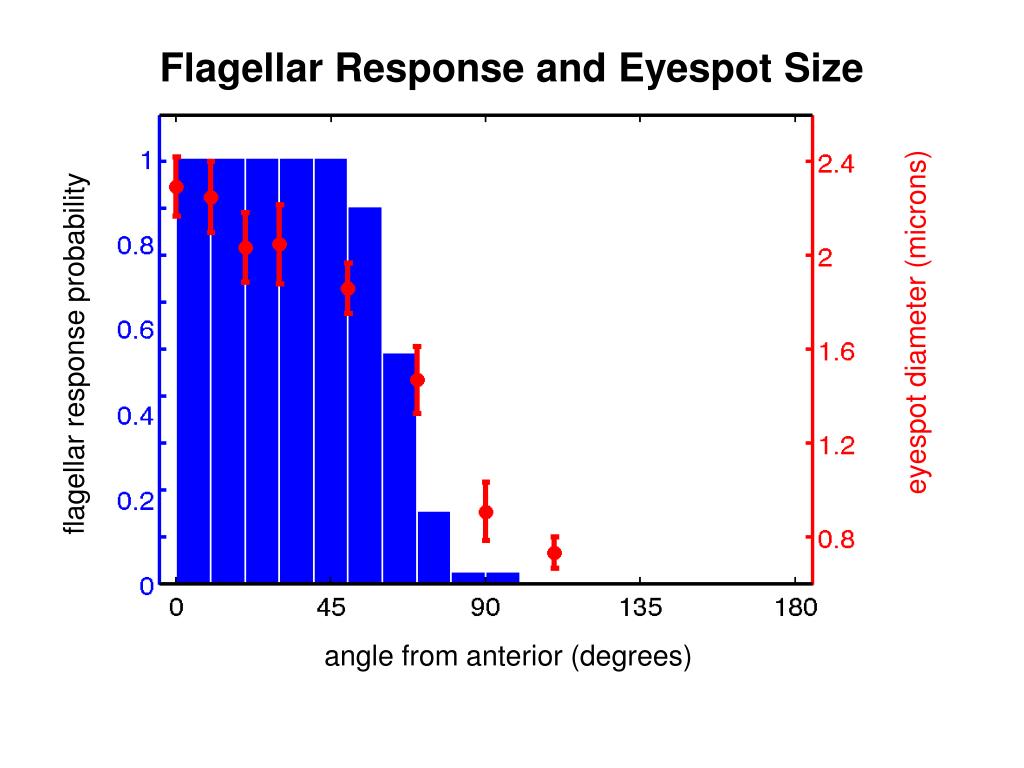 Flagellar Response and Eyespot Size

flagellar response probability

1
0.8
0.6
0.4
0.2
0

2.4
2
1.6
1.2
0.8

eyespot diameter (microns)

0
45
90
135
180

angle from anterior (degrees)